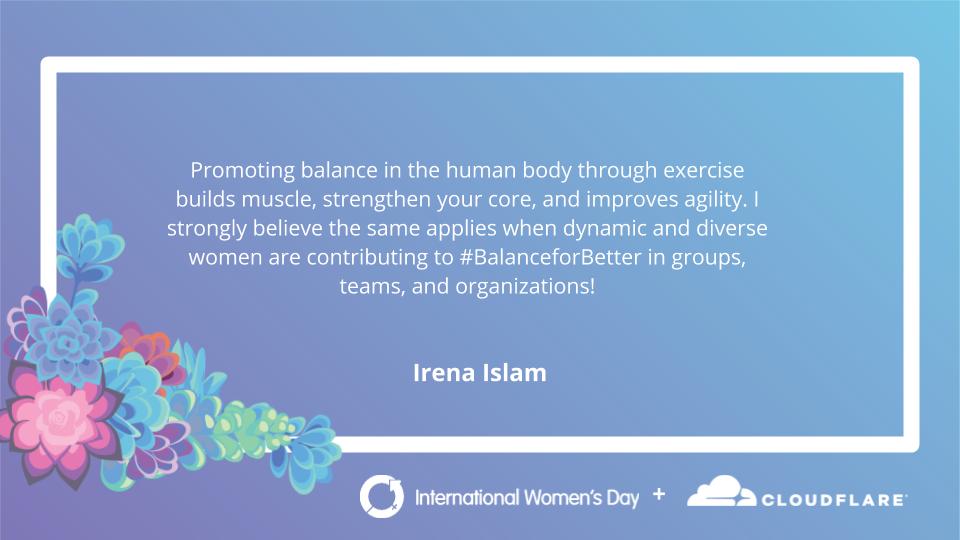 Promoting balance in the human body through exercise builds muscle, strengthen your core, and improves agility. I strongly believe the same applies when dynamic and diverse women are contributing to #BalanceforBetter in groups, teams, and organizations!

Irena Islam

International Women's Day + CLOUDFLARE